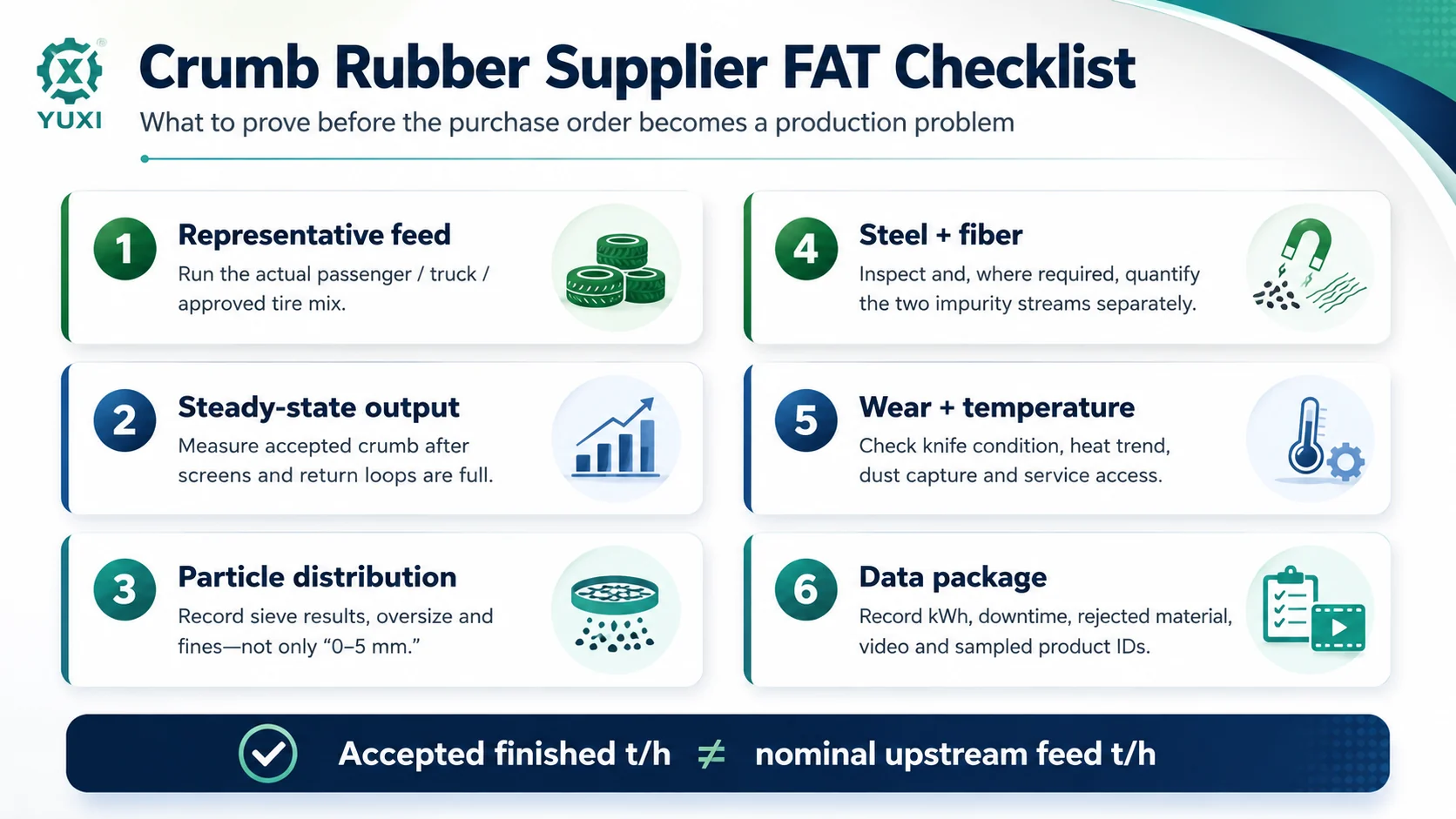 YUXI

Crumb Rubber Supplier FAT Checklist

What to prove before the purchase order becomes a production problem

1 Representative feed
Run the actual passenger / truck / approved tire mix.

2 Steady-state output
Measure accepted crumb after screens and return loops are full.

3 Particle distribution
Record sieve results, oversize and fines—not only “0–5 mm.”

4 Steel + fiber
Inspect and, where required, quantify the two impurity streams separately.

5 Wear + temperature
Check knife condition, heat trend, dust capture and service access.

6 Data package
Record kWh, downtime, rejected material, video and sampled product IDs.

Accepted finished t/h $\neq$ nominal upstream feed t/h